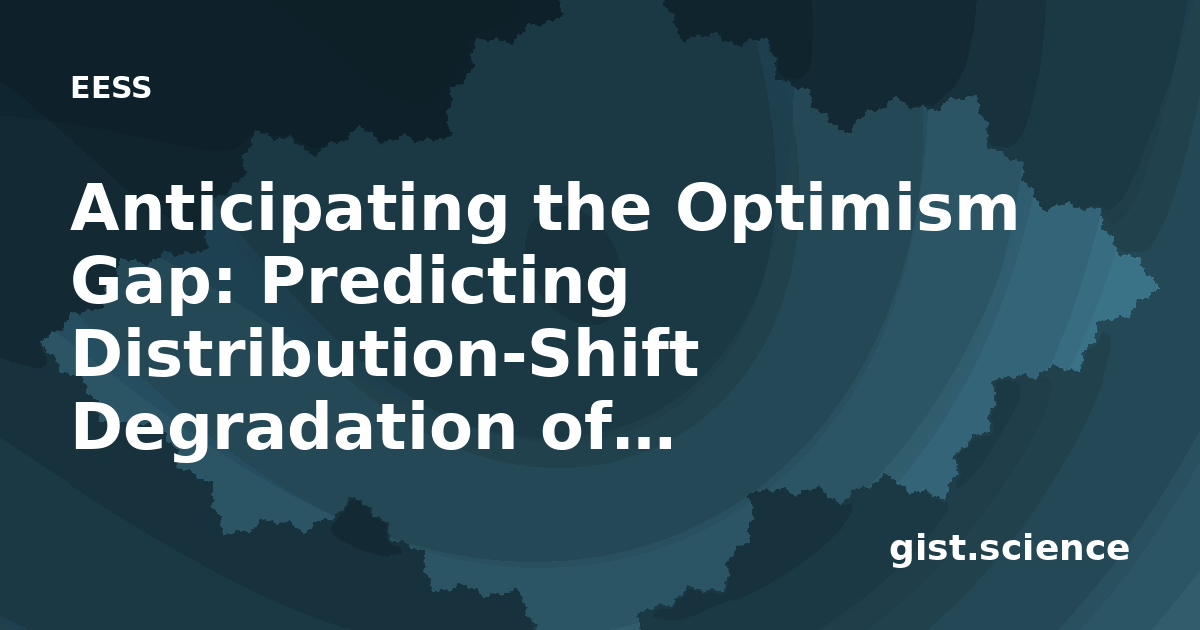 EESS

Anticipating the Optimism Gap: Predicting Distribution-Shift Degradation of…

gist.science